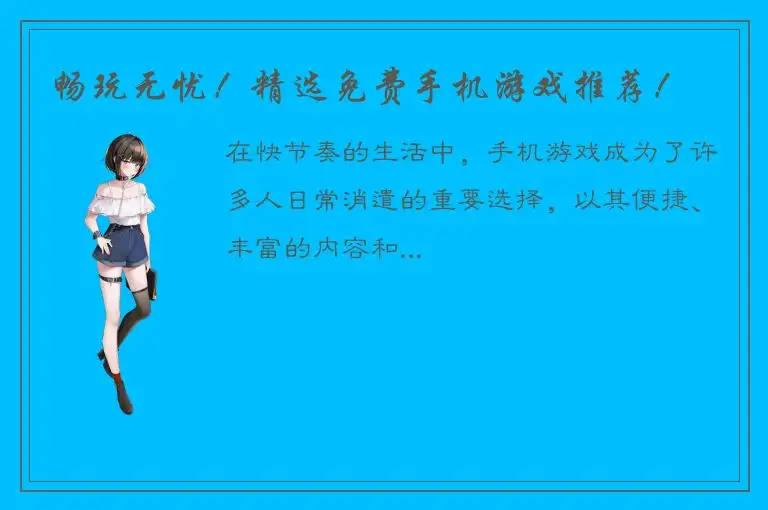 畅玩无忧！精选免费手机游戏推荐！

在快节奏的生活中，手机游戏成为了许多人日常消遣的重要选择，以其便捷、丰富的内容和...